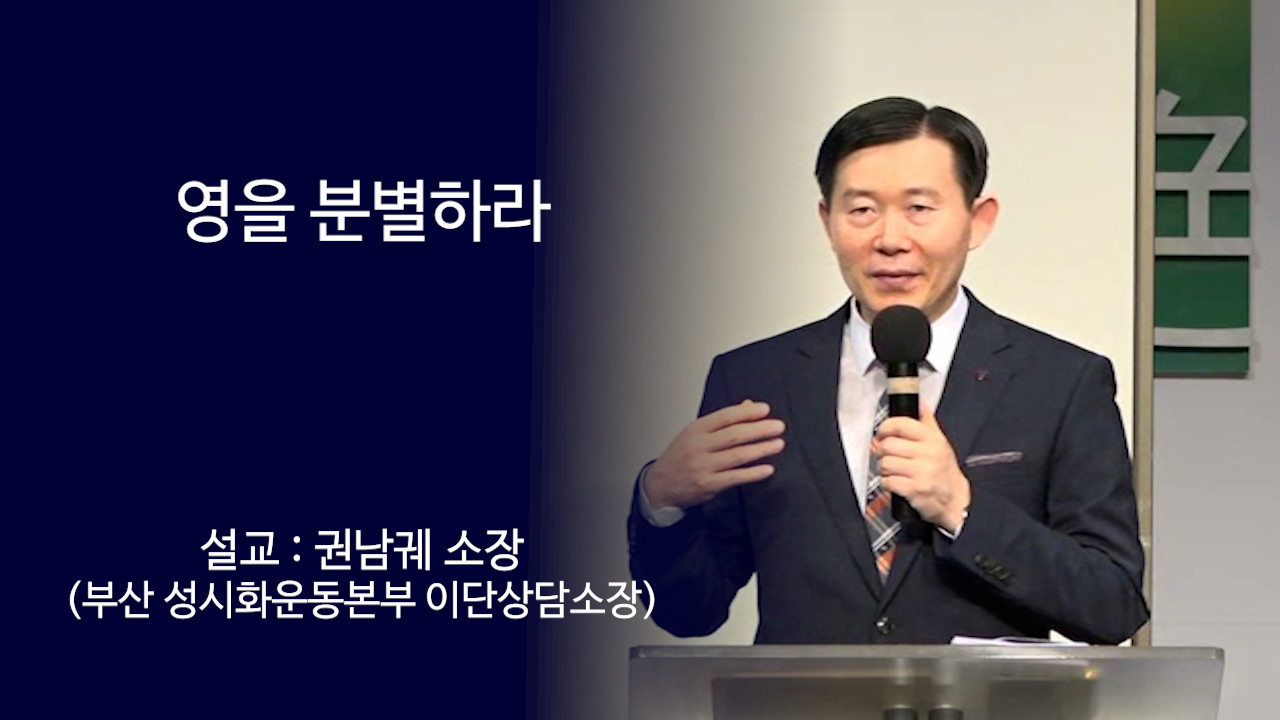 영을 분별하라

설교 : 권남궤 소장
(부산 성시화운동본부 이단상담소장)